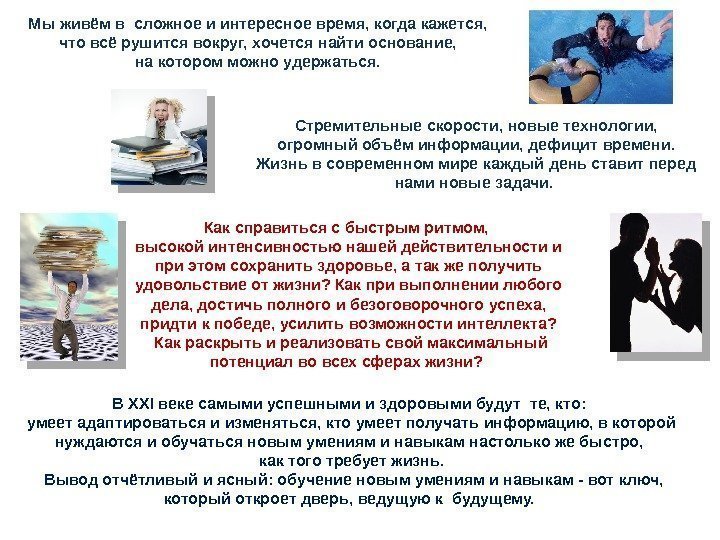 Мы живём в сложное и интересное время, когда кажется, что всё рушится вокруг, хочется найти основание, на котором можно удержаться.

Стремительные скорости, новые технологии, огромный объём информации, дефицит времени. Жизнь в современном мире каждый день ставит перед нами новые задачи.

Как справиться с быстрым ритмом, высокой интенсивностью нашей действительности и при этом сохранить здоровье, а так же получить удовольствие от жизни? Как при выполнении любого дела, достичь полного и безоговорочного успеха, придти к победе, усилить возможности интеллекта? Как раскрыть и реализовать свой максимальный потенциал во всех сферах жизни?

В XXI веке самыми успешными и здоровыми будут те, кто: умеет адаптироваться и изменяться, кто умеет получать информацию, в которой нуждаются и обучаться новым умениям и навыкам настолько же быстро, как того требует жизнь.
Вывод отчётливый и ясный: обучение новым умениям и навыкам - вот ключ, который откроет дверь, ведущую к будущему.